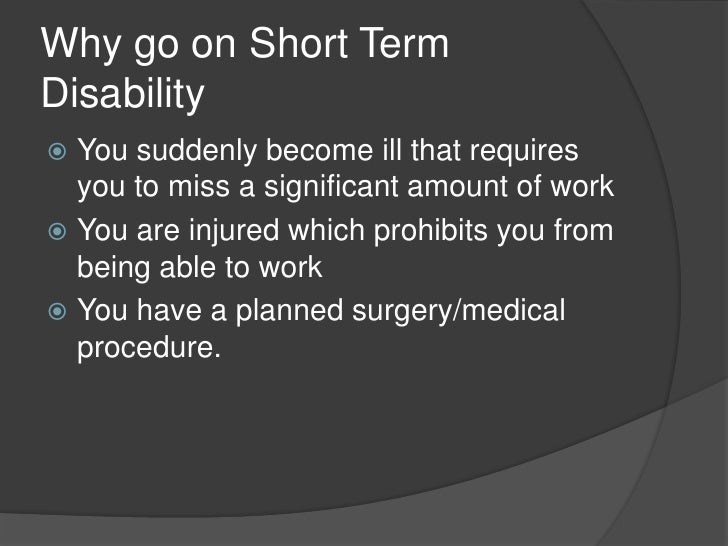 Why go on Short Term Disability

- You suddenly become ill that requires you to miss a significant amount of work
- You are injured which prohibits you from being able to work
- You have a planned surgery/medical procedure.